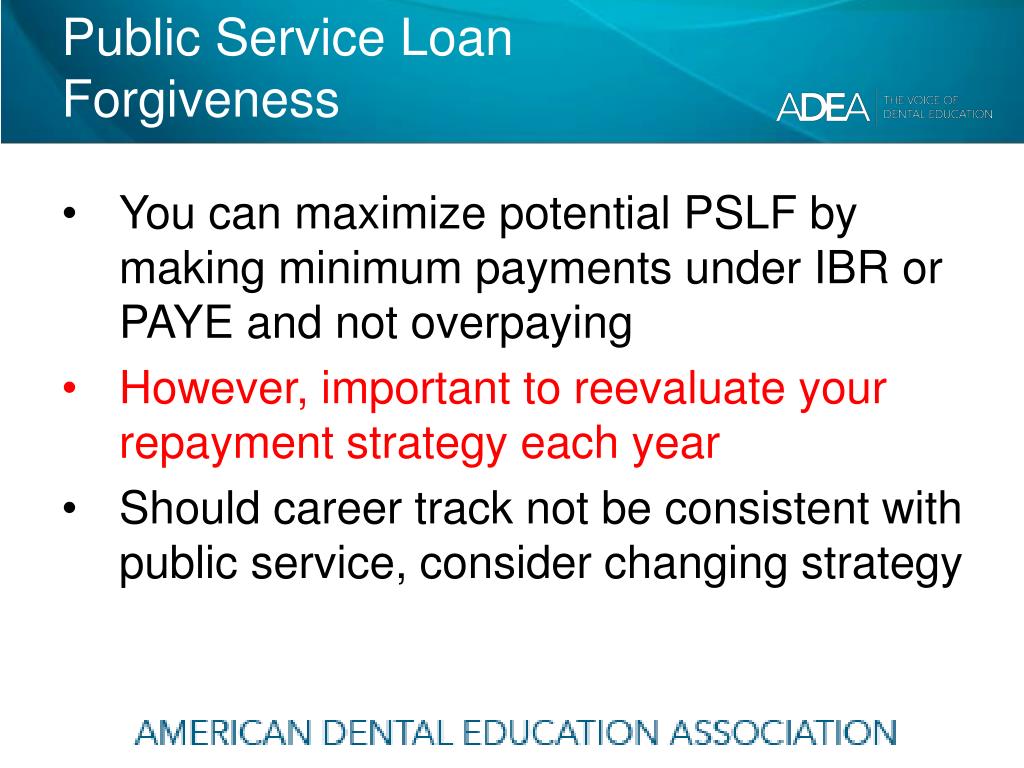 Public Service Loan Forgiveness

ADEA THE VOICE OF DENTAL EDUCATION

• You can maximize potential PSLF by making minimum payments under IBR or PAYE and not overpaying
• However, important to reevaluate your repayment strategy each year
• Should career track not be consistent with public service, consider changing strategy

AMERICAN DENTAL EDUCATION ASSOCIATION